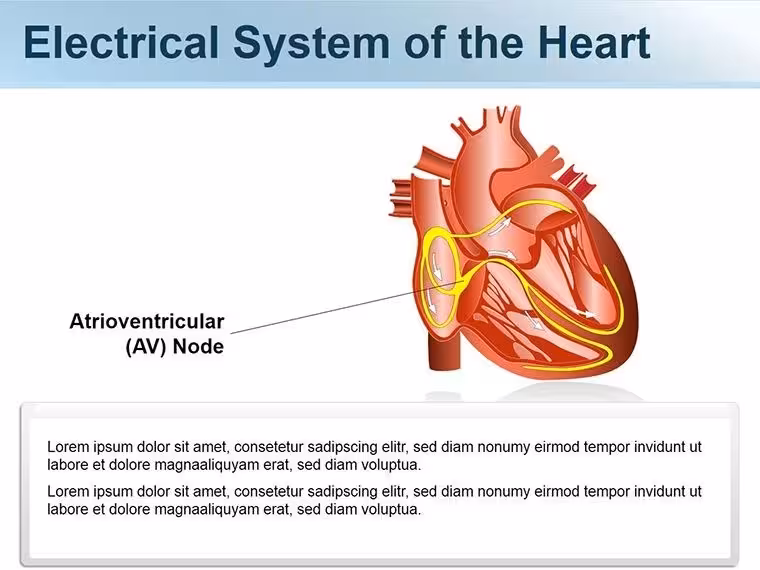 Electrical System of the Heart

Atrioventricular (AV) Node

Lorem ipsum dolor sit amet, consetetur sadipscing elitr, sed diam nonumy eirmod tempor invidunt ut labore et dolore magnaaliquyam erat, sed diam voluptua.

Lorem ipsum dolor sit amet, consetetur sadipscing elitr, sed diam nonumy eirmod tempor invidunt ut labore et dolore magnaaliquyam erat, sed diam voluptua.